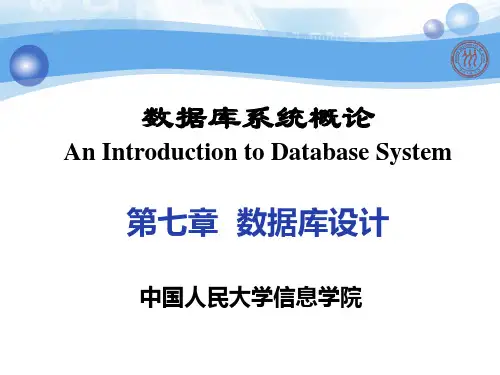 数据库系统概论
An Introduction to Database System

第七章 数据库设计

中国人民大学信息学院